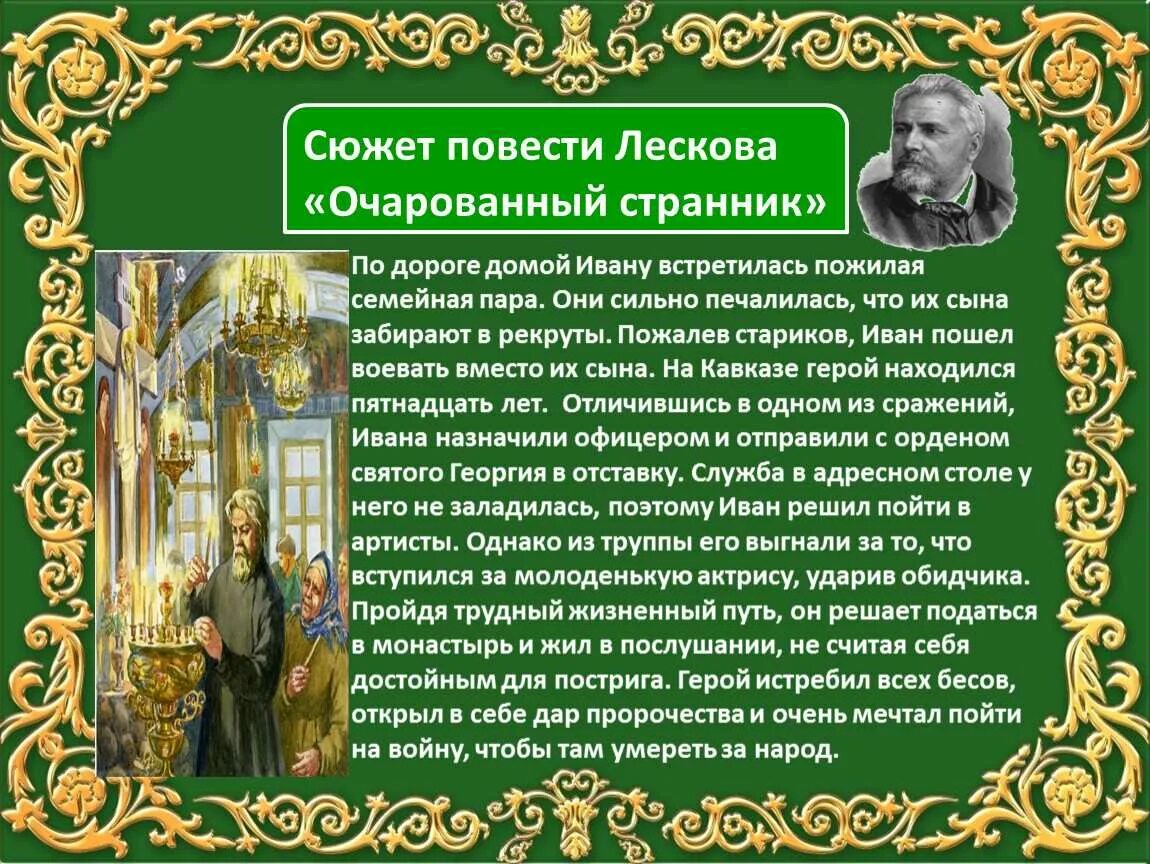 Сюжет повести Лескова «Очарованный странник»

По дороге домой Ивану встретилась пожилая семейная пара. Они сильно печалилась, что их сына забирают в рекруты. Пожалев стариков, Иван пошел воевать вместо их сына. На Кавказе герой находился пятнадцать лет. Отличившись в одном из сражений, Ивана назначили офицером и отправили с орденом святого Георгия в отставку. Служба в адресном столе у него не заладилась, поэтому Иван решил пойти в артисты. Однако из труппы его выгнали за то, что вступился за молоденькую актрису, ударив обидчика. Пройдя трудный жизненный путь, он решает податься в монастырь и жил в послушании, не считая себя достойным для пострига. Герой истребил всех бесов, открыл в себе дар пророчества и очень мечтал пойти на войну, чтобы там умереть за народ.